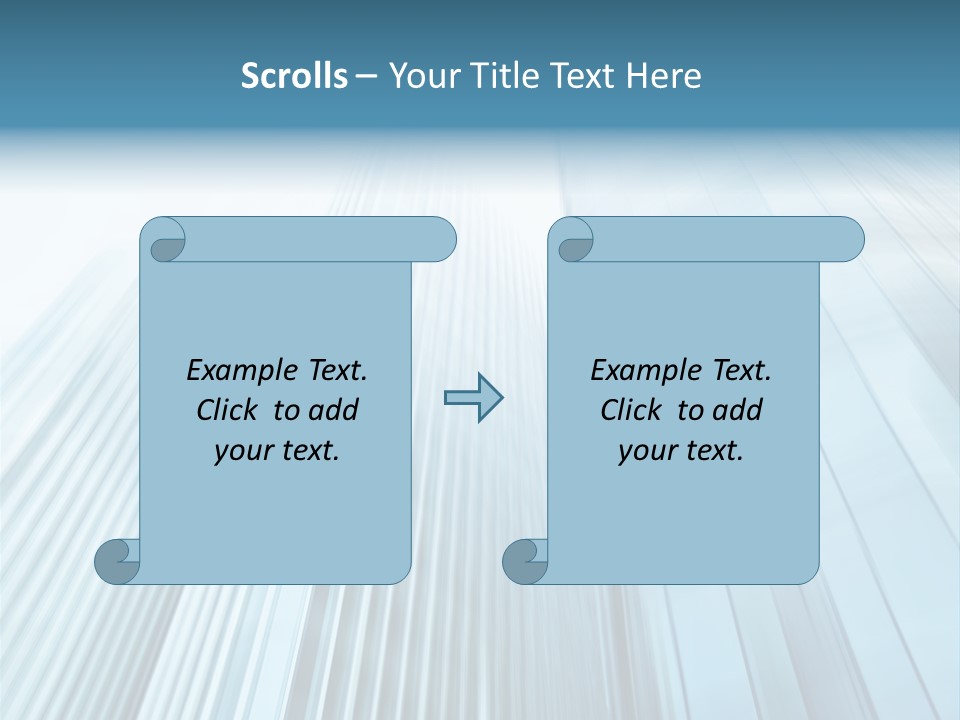 Scrolls – Your Title Text Here

Example Text. Click to add your text.

Example Text. Click to add your text.